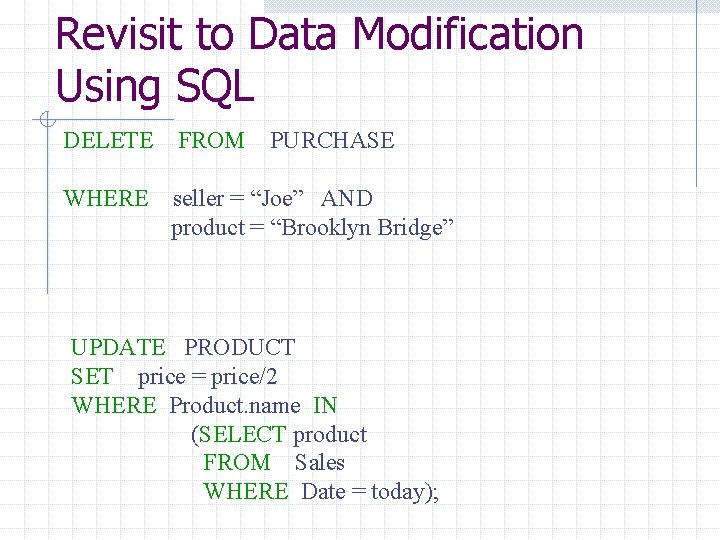 Revisit to Data Modification Using SQL

DELETE FROM PURCHASE

WHERE seller = “Joe” AND
product = “Brooklyn Bridge”

UPDATE PRODUCT
SET price = price/2
WHERE Product.name IN
(SELECT product
FROM Sales
WHERE Date = today);